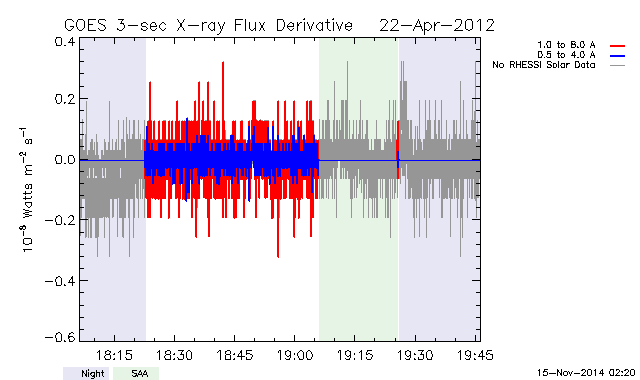 GOES 3-sec X-ray Flux Derivative 22-Apr-2012

1.0 to 8.0 A
0.5 to 4.0 A
No RHESSI Solar Data

$10^{-8}$ Watts $m^{-2}$ $s^{-1}$

0.4
0.2
0.0
-0.2
-0.4
-0.6

18:15
18:30
18:45
19:00
19:15
19:30
19:45

Night
SAA

15-Nov-2014 02:20